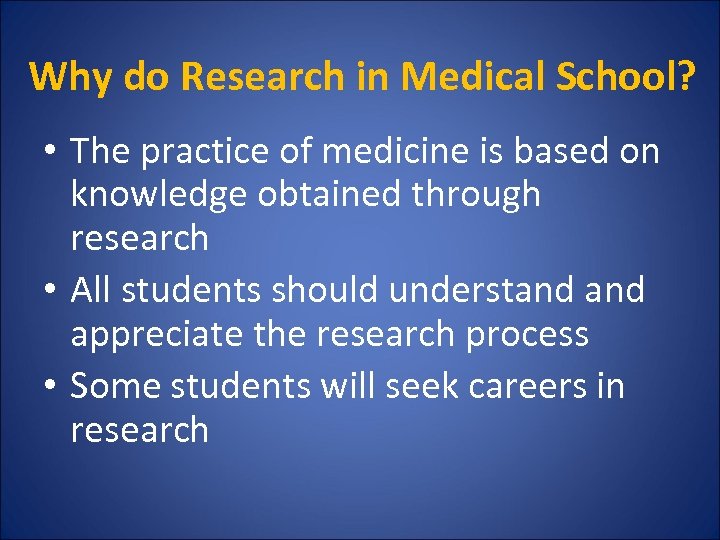 Why do Research in Medical School?

• The practice of medicine is based on knowledge obtained through research
• All students should understand and appreciate the research process
• Some students will seek careers in research